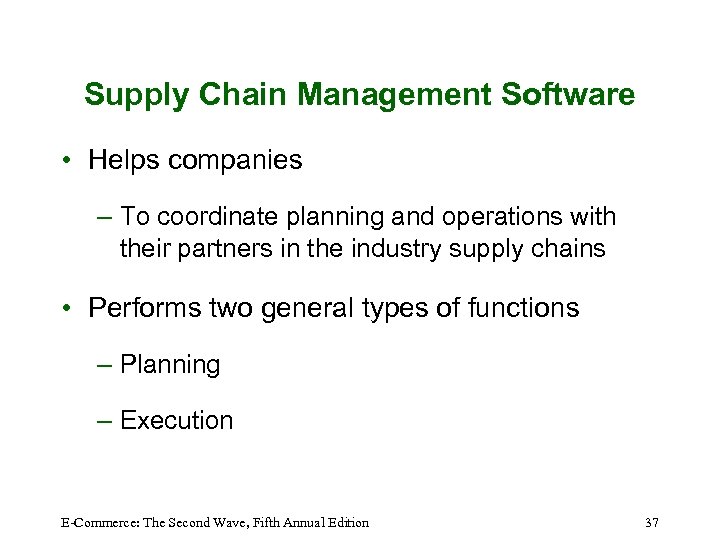 Supply Chain Management Software

• Helps companies

– To coordinate planning and operations with their partners in the industry supply chains

• Performs two general types of functions

– Planning

– Execution

E-Commerce: The Second Wave, Fifth Annual Edition

37